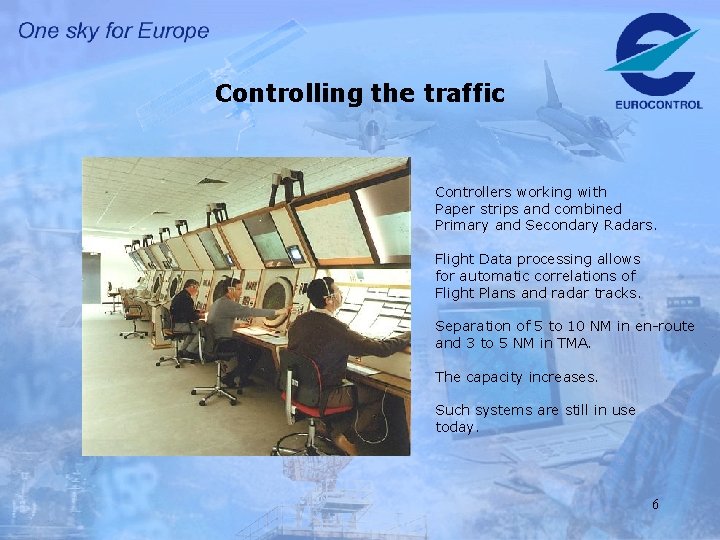 One sky for Europe

EUROCONTROL

Controlling the traffic

Controllers working with Paper strips and combined Primary and Secondary Radars.

Flight Data processing allows for automatic correlations of Flight Plans and radar tracks.

Separation of 5 to 10 NM in en-route and 3 to 5 NM in TMA.

The capacity increases.

Such systems are still in use today.

6